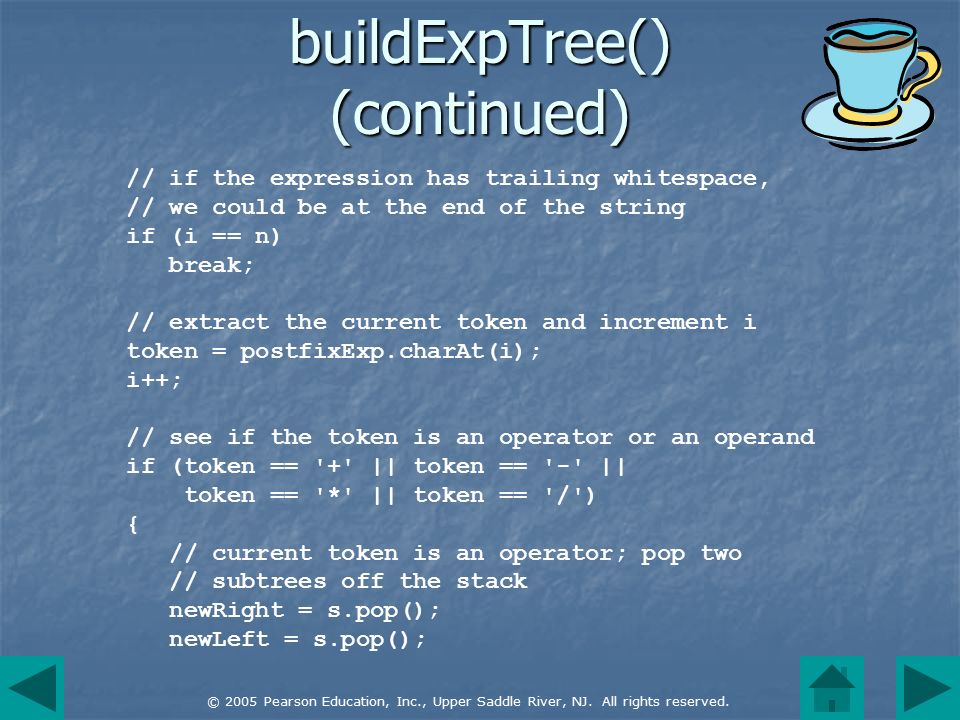 buildExpTree() (continued)

// if the expression has trailing whitespace,
// we could be at the end of the string
if (i == n)
   break;

// extract the current token and increment i
token = postfixExp.charAt(i);
i++;

// see if the token is an operator or an operand
if (token == '+' || token == '-' ||
    token == '*' || token == '/')
{
   // current token is an operator; pop two
   // subtrees off the stack
   newRight = s.pop();
   newLeft = s.pop();

© 2005 Pearson Education, Inc., Upper Saddle River, NJ. All rights reserved.